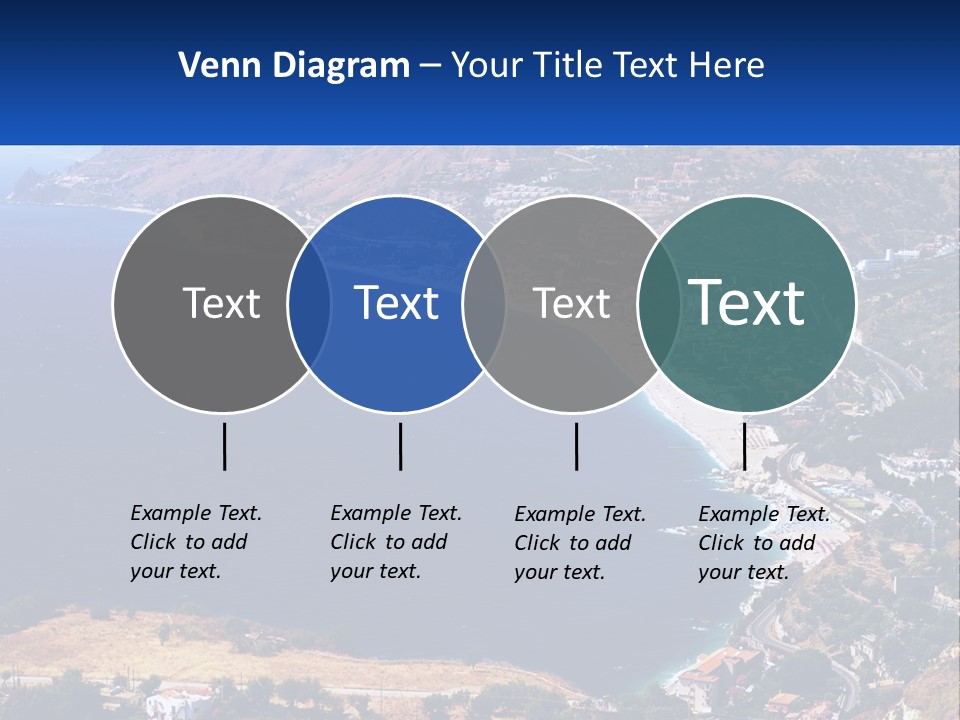 Venn Diagram – Your Title Text Here

Text

Text

Text

Text

Example Text. Click to add your text.

Example Text. Click to add your text.

Example Text. Click to add your text.

Example Text. Click to add your text.